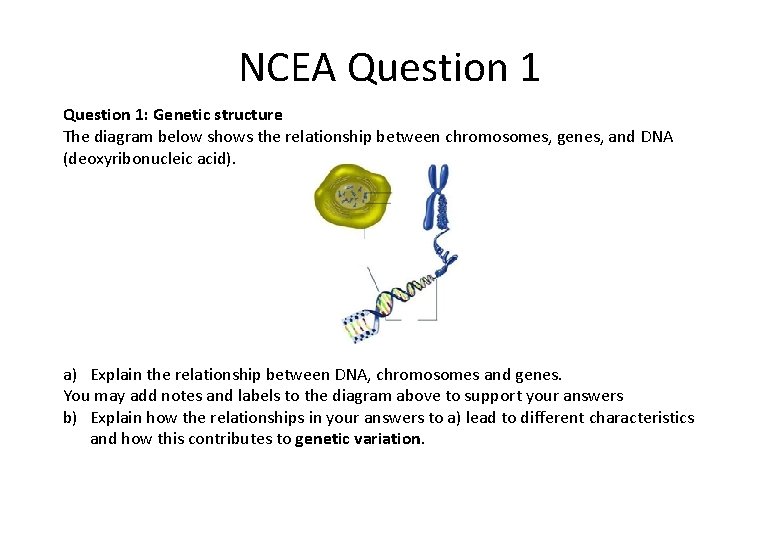 NCEA Question 1

Question 1: Genetic structure
The diagram below shows the relationship between chromosomes, genes, and DNA (deoxyribonucleic acid).

a) Explain the relationship between DNA, chromosomes and genes.
You may add notes and labels to the diagram above to support your answers
b) Explain how the relationships in your answers to a) lead to different characteristics and how this contributes to genetic variation.